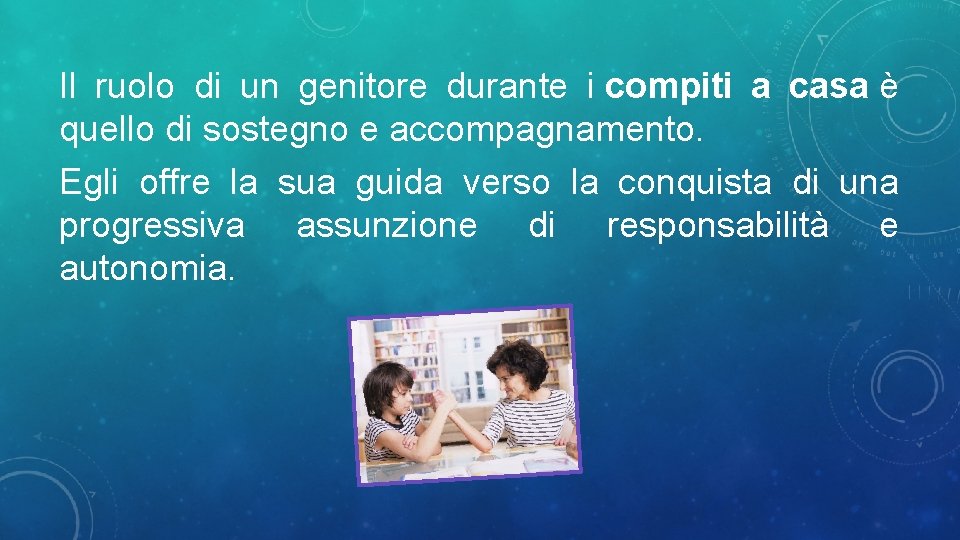 Il ruolo di un genitore durante i compiti a casa è quello di sostegno e accompagnamento.

Egli offre la sua guida verso la conquista di una progressiva assunzione di responsabilità e autonomia.